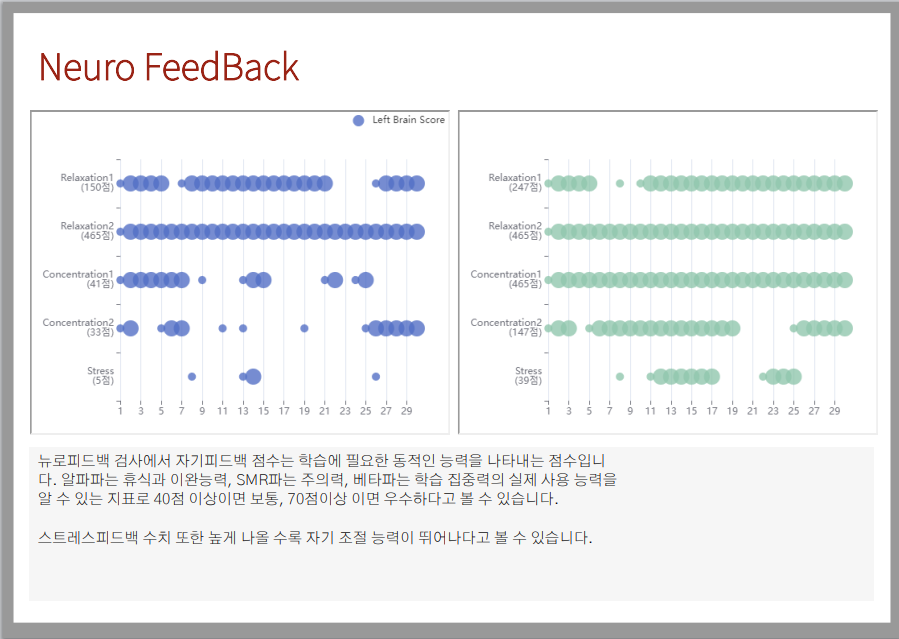 Neuro FeedBack

Left Brain Score

Relaxation1 (150점)
Relaxation2 (465점)
Concentration1 (41점)
Concentration2 (33점)
Stress (5점)

1 3 5 7 9 11 13 15 17 19 21 23 25 27 29

Relaxation1 (247점)
Relaxation2 (465점)
Concentration1 (465점)
Concentration2 (147점)
Stress (39점)

1 3 5 7 9 11 13 15 17 19 21 23 25 27 29

뉴로피드백 검사에서 자기피드백 점수는 학습에 필요한 동적인 능력을 나타내는 점수입니다. 알파파는 휴식과 이완능력, SMR파는 주의력, 베타파는 학습 집중력의 실제 사용 능력을 알 수 있는 지표로 40점 이상이면 보통, 70점이상 이면 우수하다고 볼 수 있습니다.

스트레스피드백 수치 또한 높게 나올 수록 자기 조절 능력이 뛰어나다고 볼 수 있습니다.